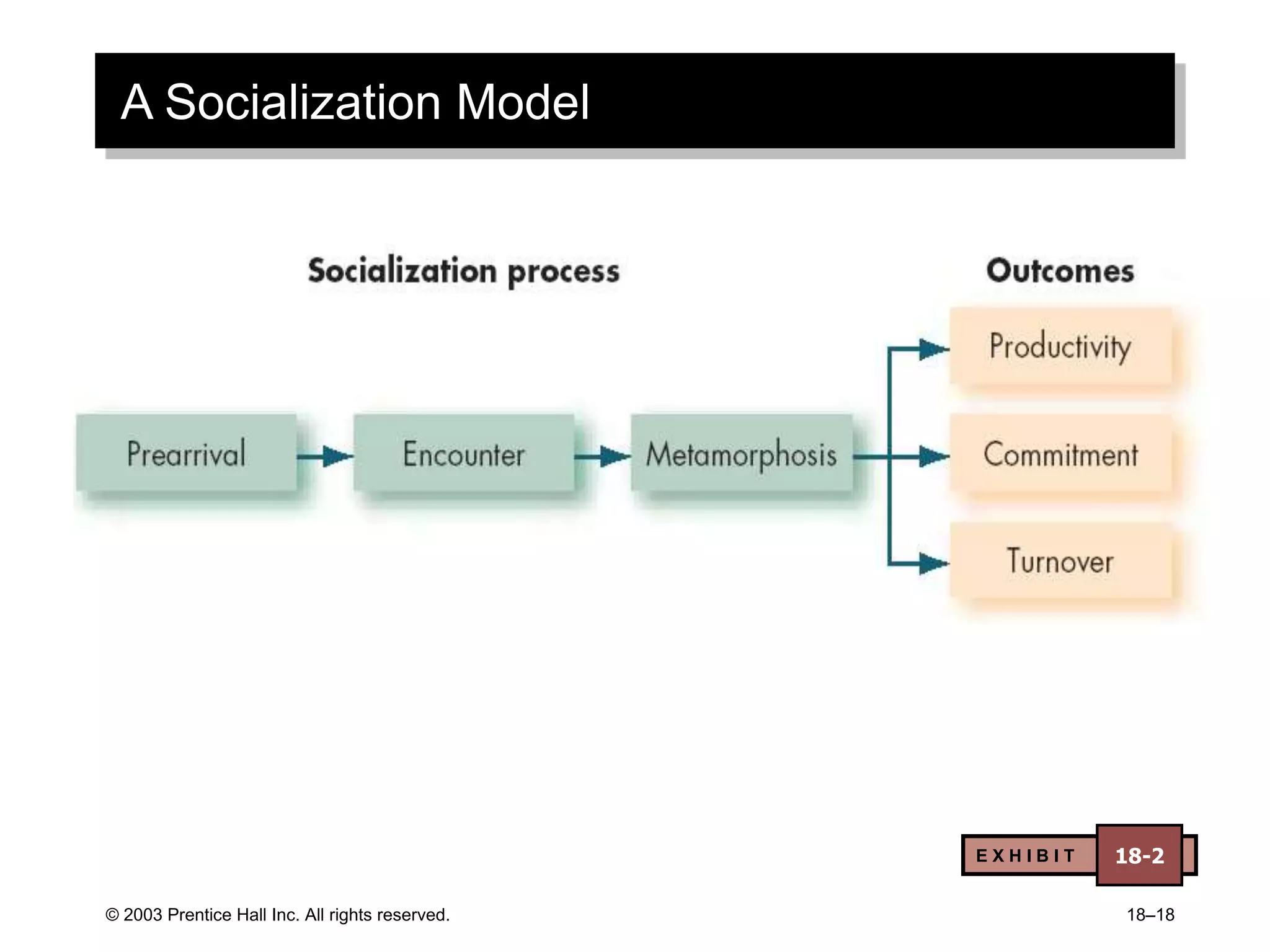 A Socialization Model

Socialization process

Outcomes

Prearrival

Encounter

Metamorphosis

Productivity

Commitment

Turnover

EXHIBIT 18-2

© 2003 Prentice Hall Inc. All rights reserved.

18–18